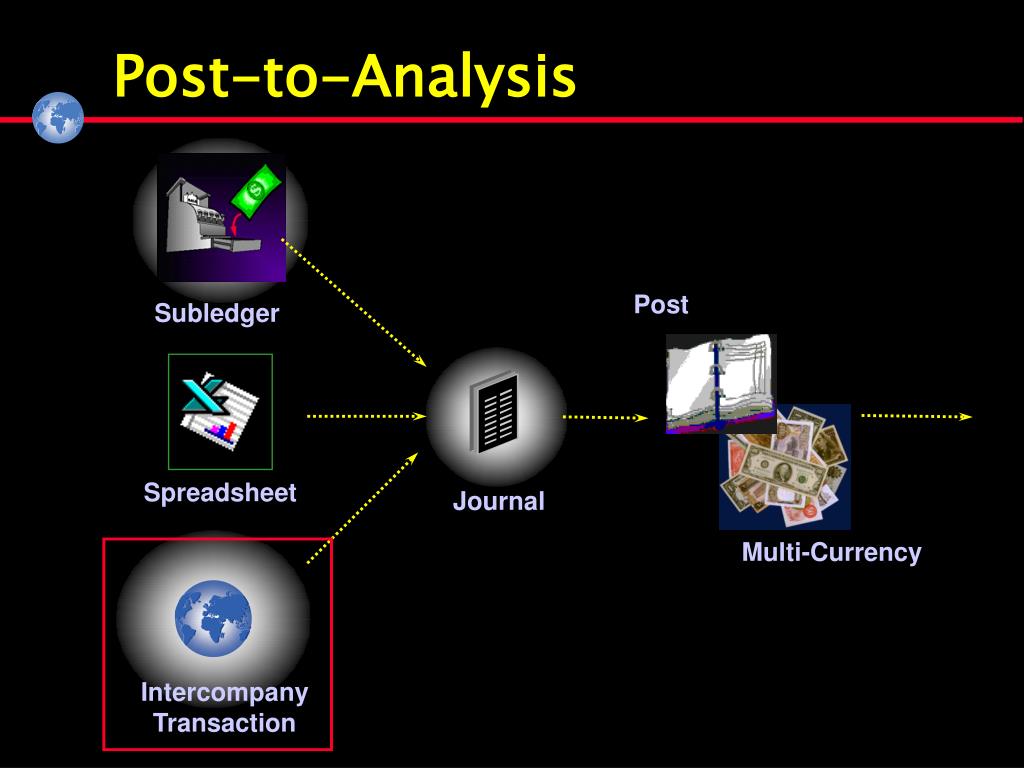 Post-to-Analysis

Subledger

Spreadsheet

Intercompany Transaction

Journal

Post

Multi-Currency